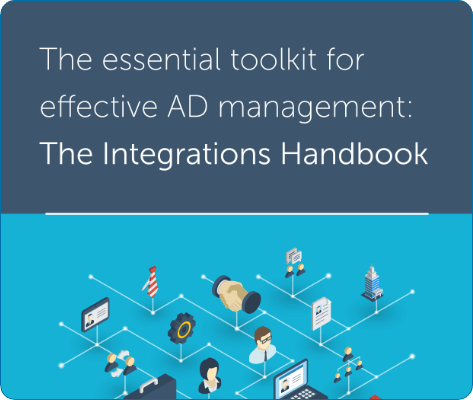 The essential toolkit for effective AD management:
The Integrations Handbook